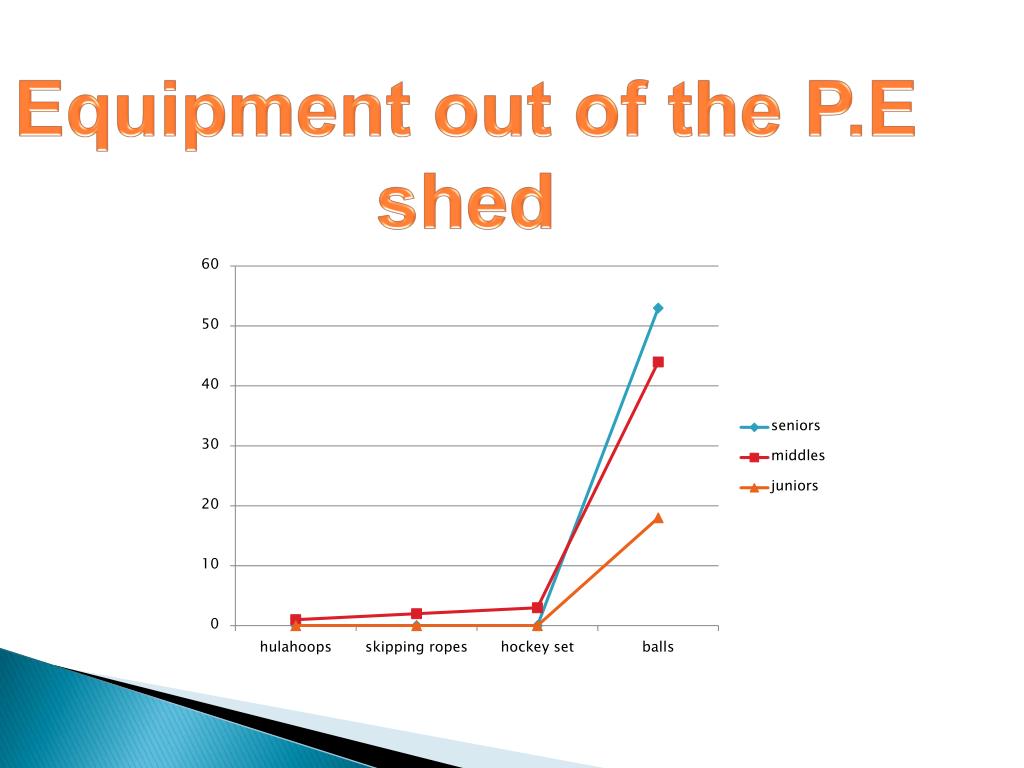 Equipment out of the P.E shed

60
50
40
30
20
10
0

hulahoops
skipping ropes
hockey set
balls

seniors
middles
juniors